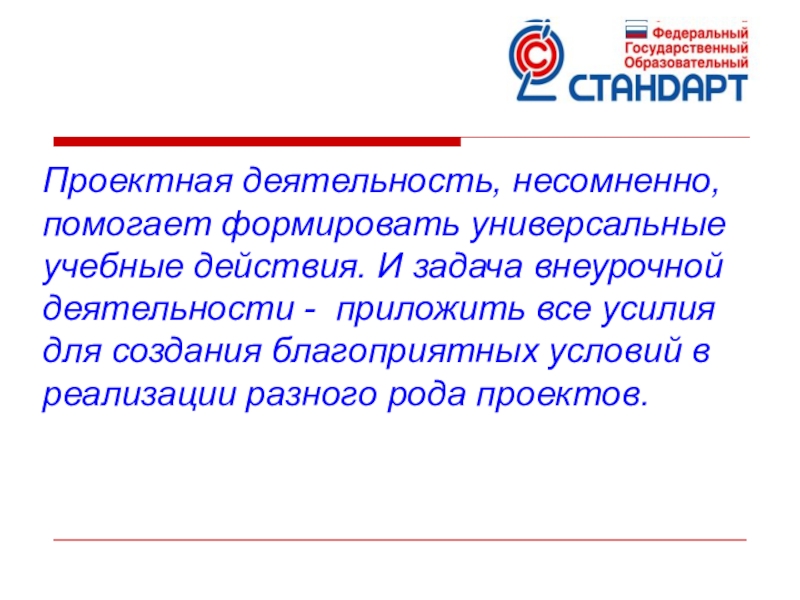 Федеральный
Государственный
Образовательный
СТАНДАРТ

Проектная деятельность, несомненно, помогает формировать универсальные учебные действия. И задача внеурочной деятельности - приложить все усилия для создания благоприятных условий в реализации разного рода проектов.